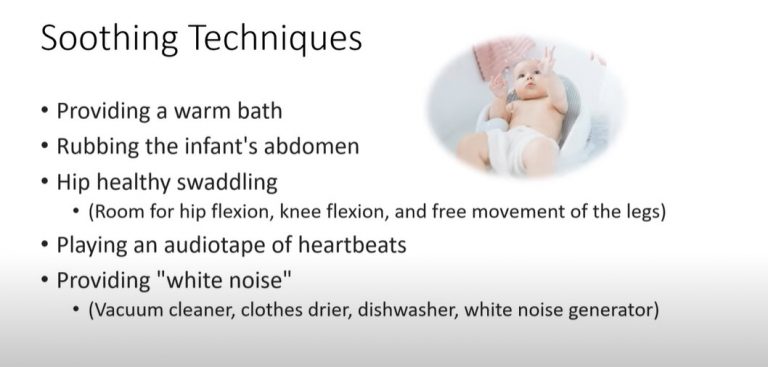 Soothing Techniques

• Providing a warm bath
• Rubbing the infant's abdomen
• Hip healthy swaddling
  • (Room for hip flexion, knee flexion, and free movement of the legs)
• Playing an audiotape of heartbeats
• Providing "white noise"
  • (Vacuum cleaner, clothes drier, dishwasher, white noise generator)